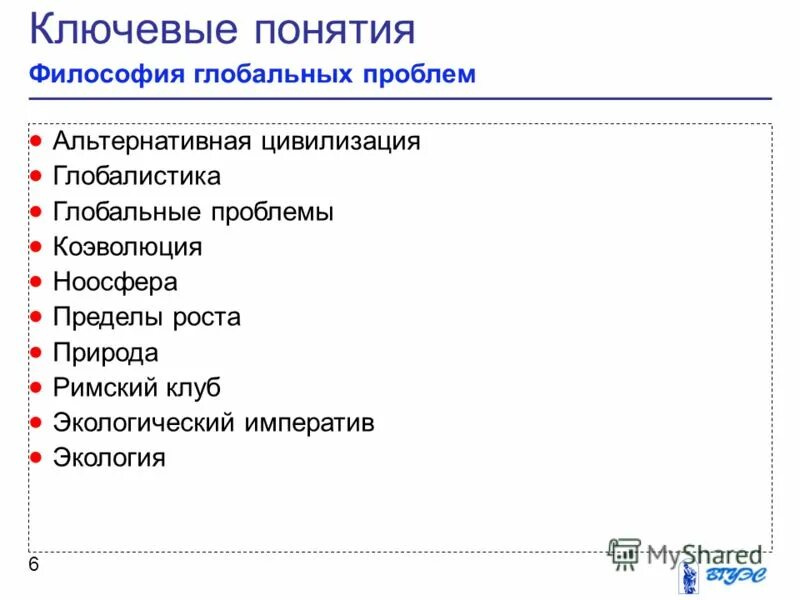 Ключевые понятия
Философия глобальных проблем

- Альтернативная цивилизация
- Глобалистика
- Глобальные проблемы
- Коэволюция
- Ноосфера
- Пределы роста
- Природа
- Римский клуб
- Экологический императив
- Экология

6

MyShared

ВГУЭС